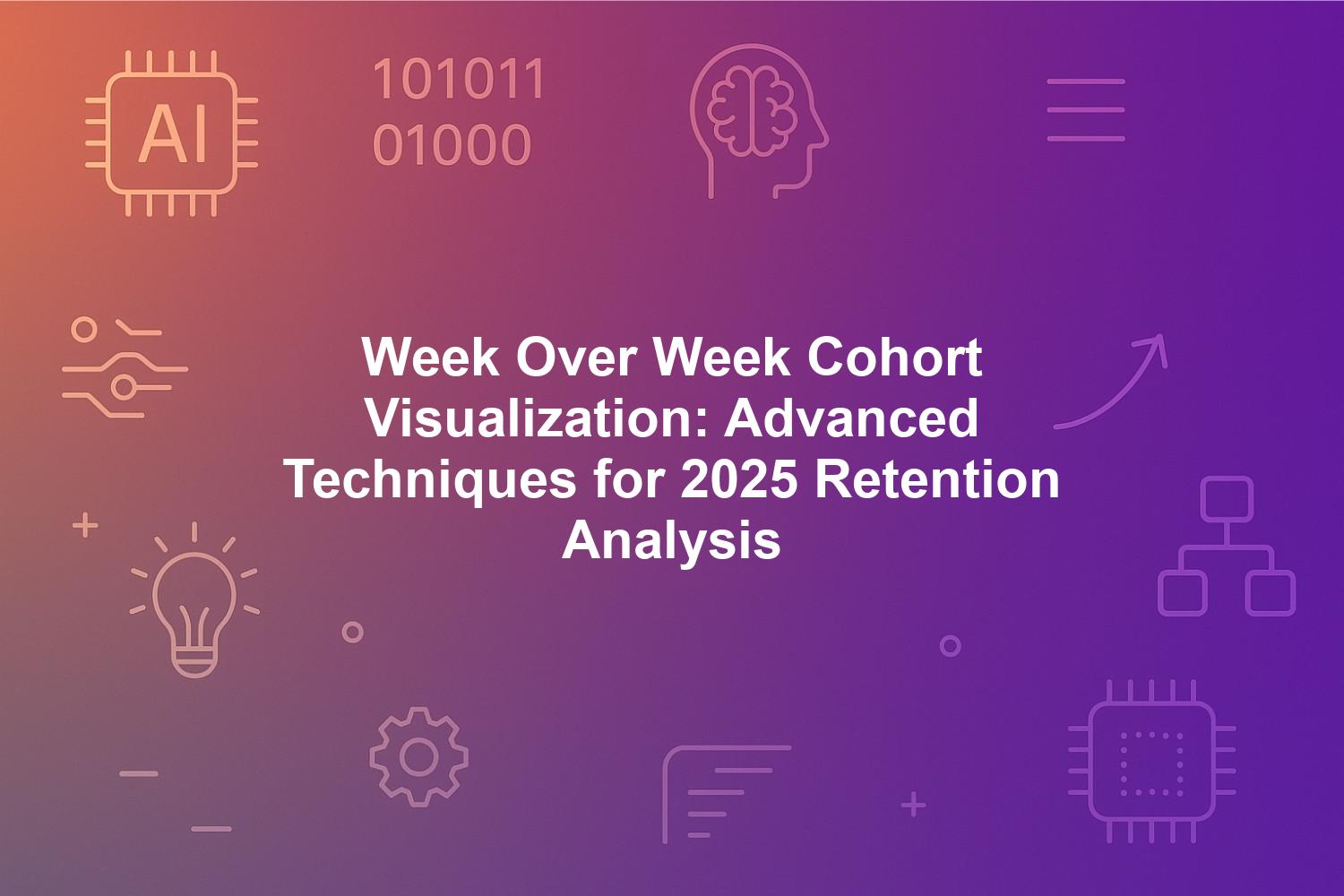 AI

101011
01000

Week Over Week Cohort Visualization: Advanced Techniques for 2025 Retention Analysis